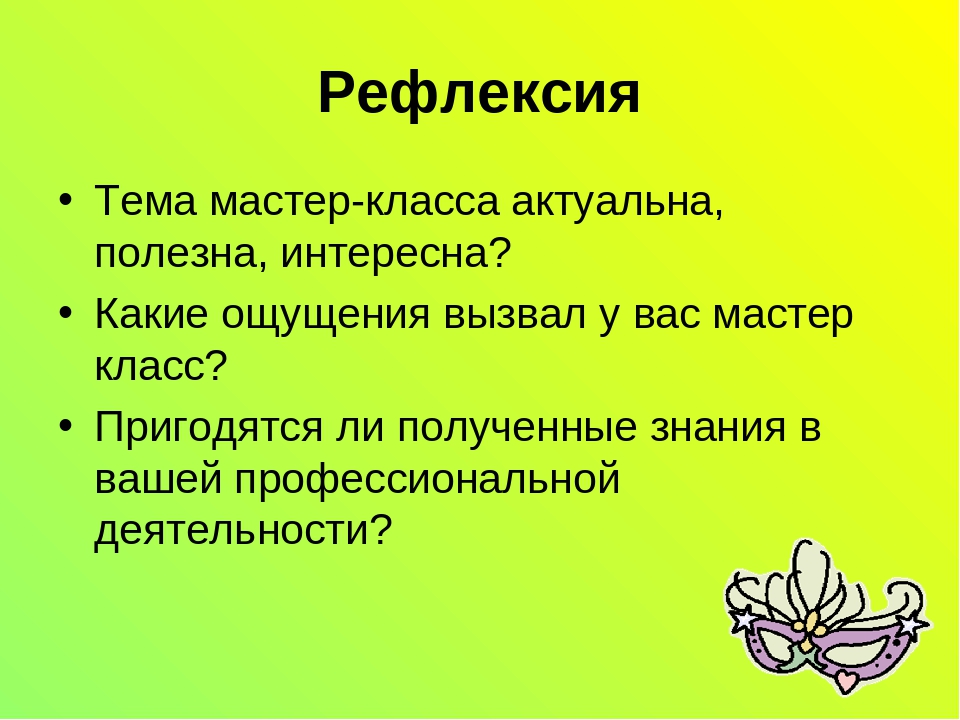 Рефлексия

• Тема мастер-класса актуальна, полезна, интересна?
• Какие ощущения вызвал у вас мастер класс?
• Пригодятся ли полученные знания в вашей профессиональной деятельности?